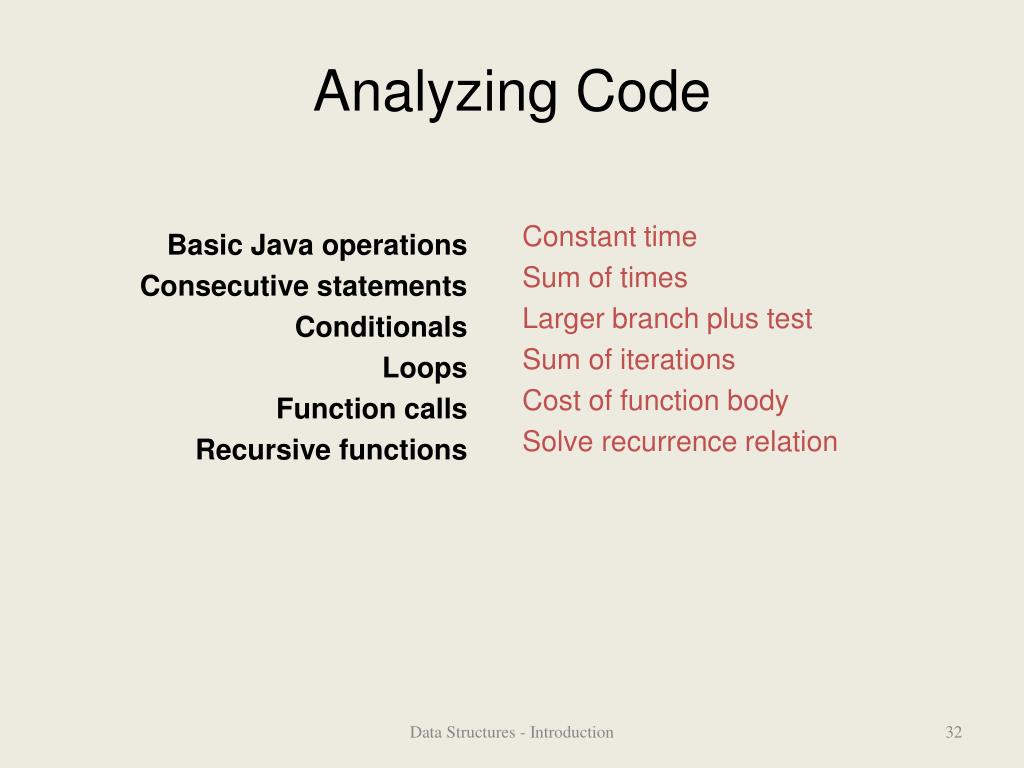 Analyzing Code

Basic Java operations
Consecutive statements
Conditionals
Loops
Function calls
Recursive functions

Constant time
Sum of times
Larger branch plus test
Sum of iterations
Cost of function body
Solve recurrence relation

Data Structures - Introduction

32